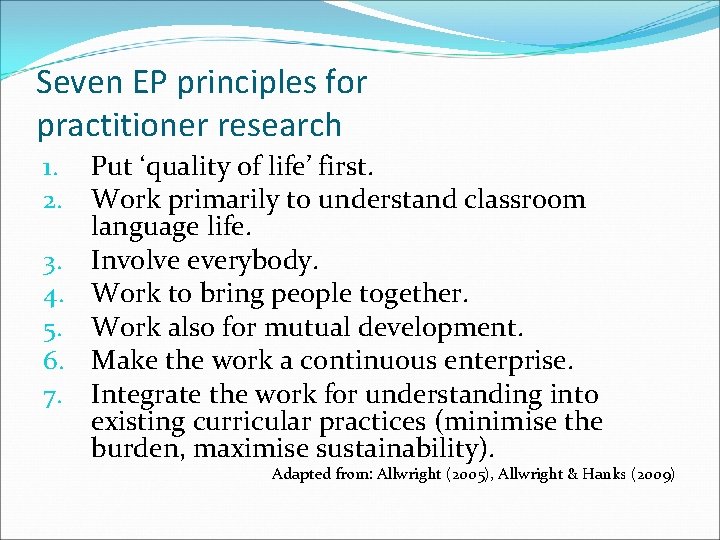 Seven EP principles for practitioner research

1. Put ‘quality of life’ first.
2. Work primarily to understand classroom language life.
3. Involve everybody.
4. Work to bring people together.
5. Work also for mutual development.
6. Make the work a continuous enterprise.
7. Integrate the work for understanding into existing curricular practices (minimise the burden, maximise sustainability).

Adapted from: Allwright (2005), Allwright & Hanks (2009)